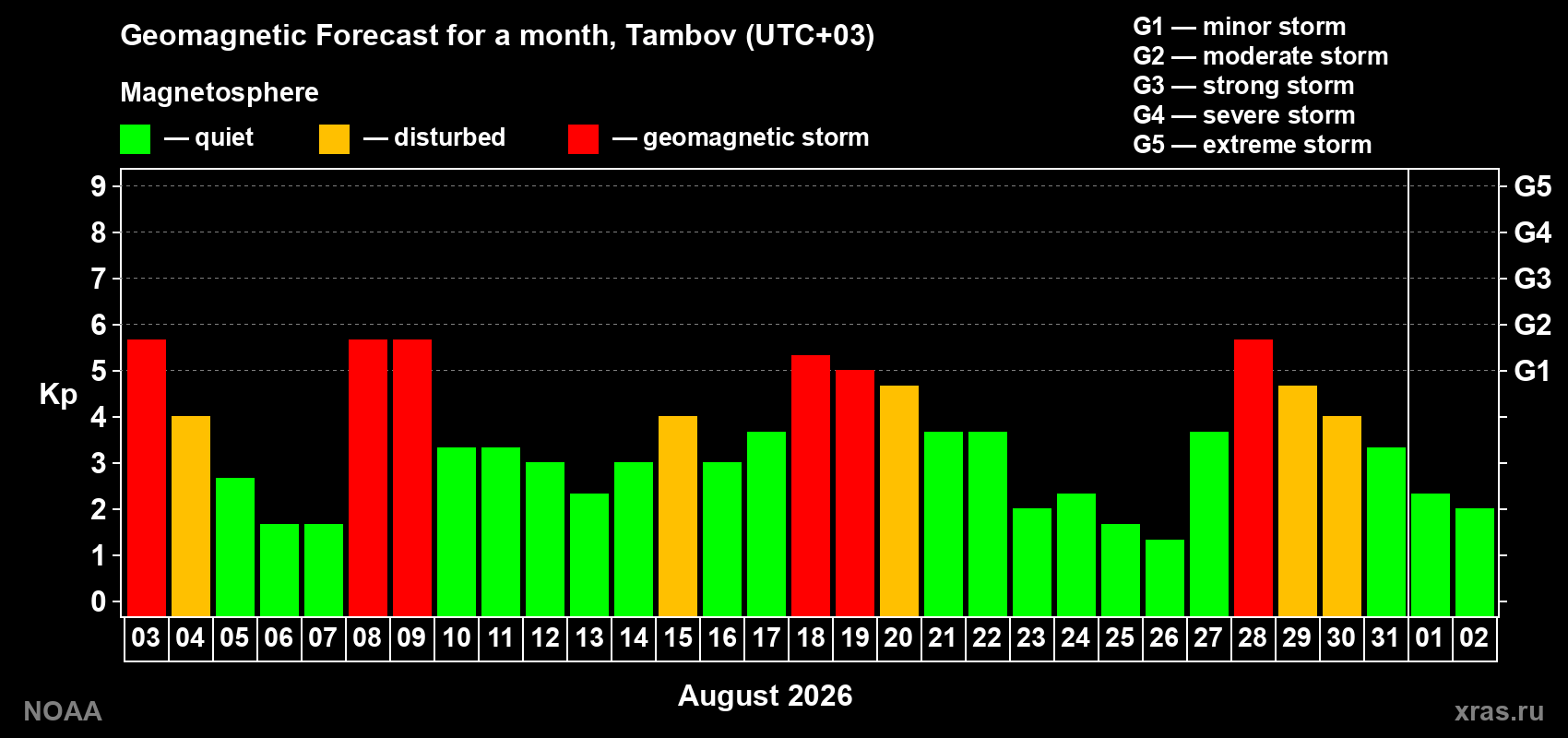 Geomagnetic Forecast for a month, Tambov (UTC+03)

Magnetosphere

— quiet — disturbed — geomagnetic storm

G1 — minor storm
G2 — moderate storm
G3 — strong storm
G4 — severe storm
G5 — extreme storm

Kp

9
8
7
6
5
4
3
2
1
0

G5
G4
G3
G2
G1

03 04 05 06 07 08 09 10 11 12 13 14 15 16 17 18 19 20 21 22 23 24 25 26 27 28 29 30 31 01 02

August 2026

NOAA

xras.ru